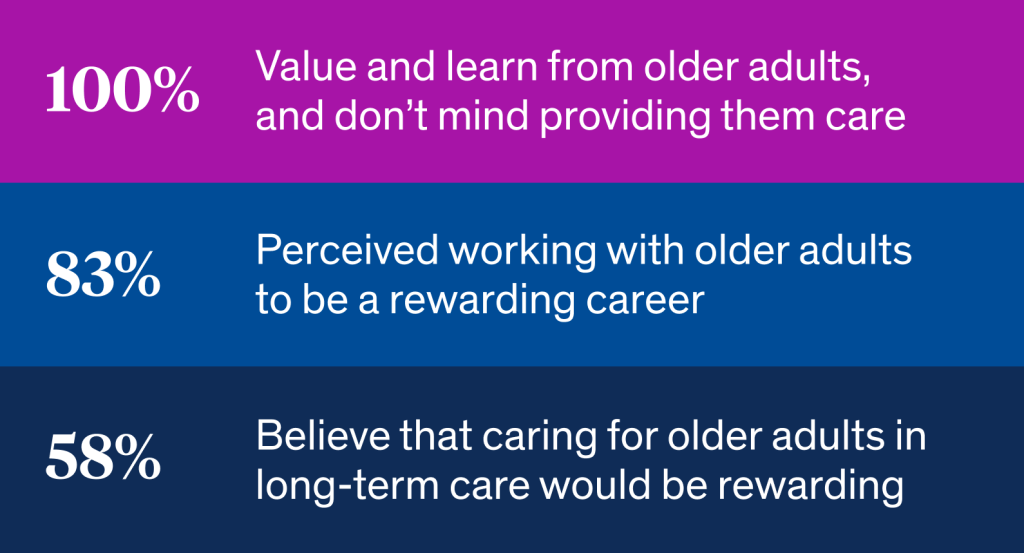 100% Value and learn from older adults, and don’t mind providing them care

83% Perceived working with older adults to be a rewarding career

58% Believe that caring for older adults in long-term care would be rewarding